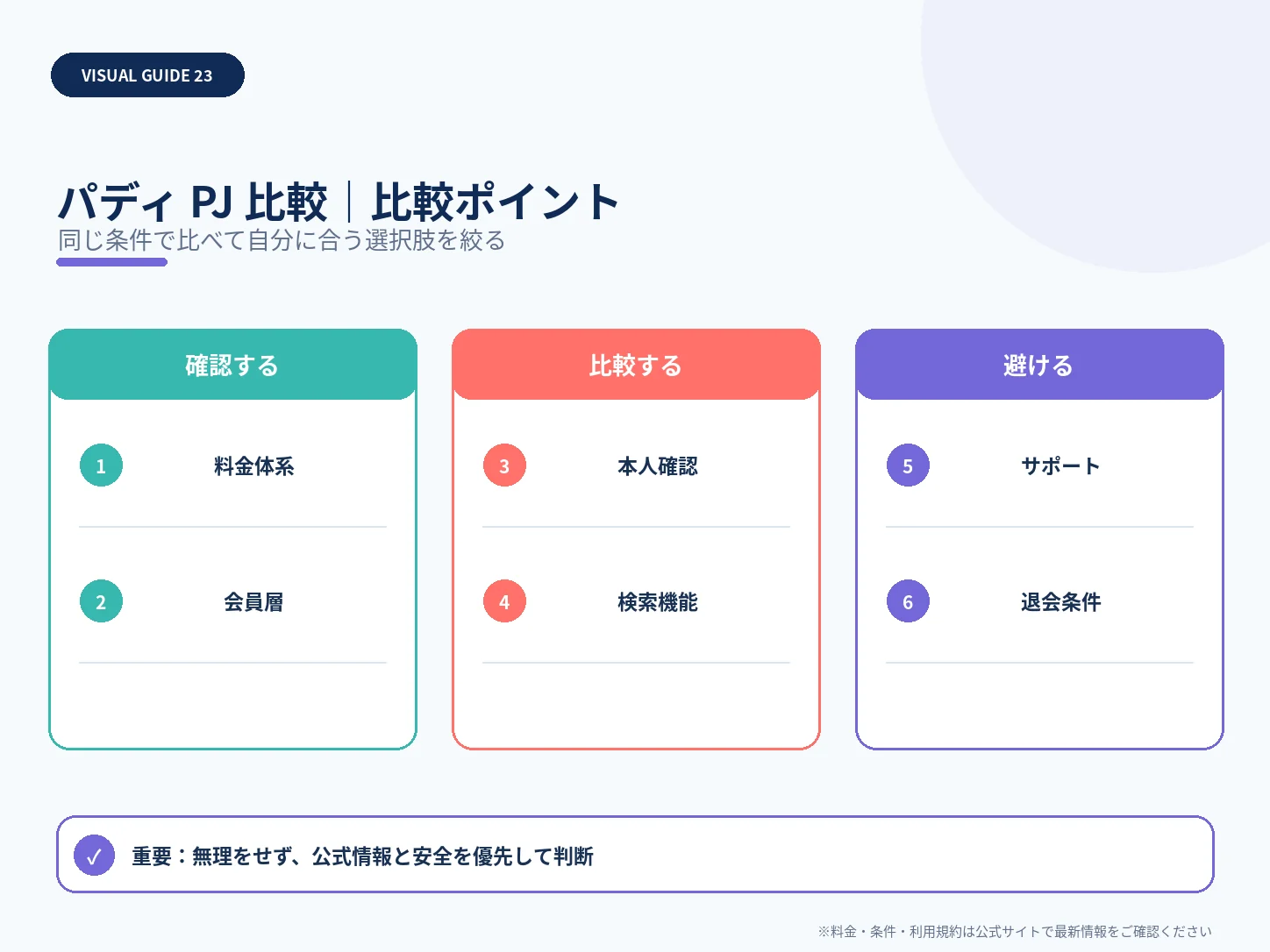 VISUAL GUIDE 23

パディ PJ 比較｜比較ポイント
同じ条件で比べて自分に合う選択肢を絞る

確認する
1 料金体系
2 会員層

比較する
3 本人確認
4 検索機能

避ける
5 サポート
6 退会条件

✓ 重要：無理をせず、公式情報と安全を優先して判断

※料金・条件・利用規約は公式サイトで最新情報をご確認ください